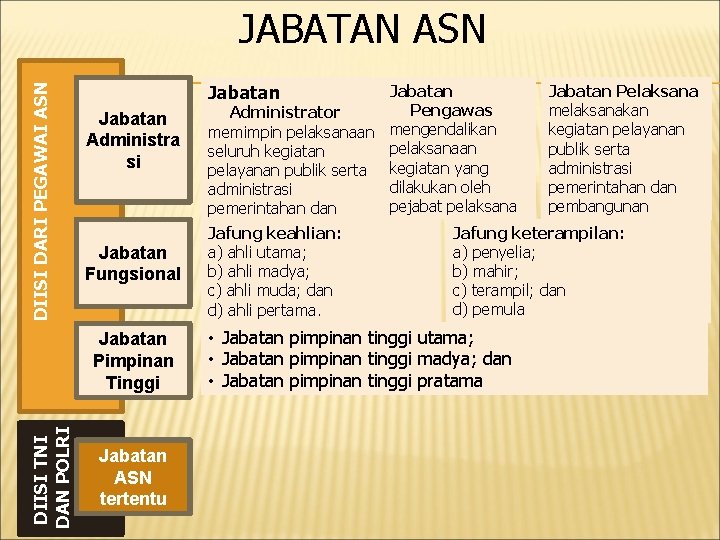 JABATAN ASN

DIISI DARI PEGAWAI ASN

Jabatan Administrasi

Jabatan Administrator
memimpin pelaksanaan seluruh kegiatan pelayanan publik serta administrasi pemerintahan dan

Jabatan Pengawas
mengendalikan pelaksanaan kegiatan yang dilakukan oleh pejabat pelaksana

Jabatan Pelaksana
melaksanakan kegiatan pelayanan publik serta administrasi pemerintahan dan pembangunan

Jabatan Fungsional

Jafung keahlian:
a) ahli utama;
b) ahli madya;
c) ahli muda; dan
d) ahli pertama.

Jafung keterampilan:
a) penyelia;
b) mahir;
c) terampil; dan
d) pemula

Jabatan Pimpinan Tinggi

• Jabatan pimpinan tinggi utama;
• Jabatan pimpinan tinggi madya; dan
• Jabatan pimpinan tinggi pratama

DIISI TNI DAN POLRI

Jabatan ASN tertentu